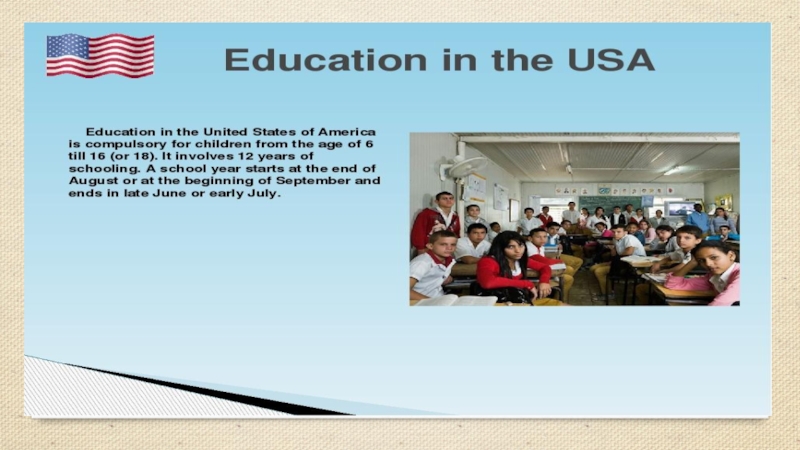 Education in the USA

Education in the United States of America is compulsory for children from the age of 6 till 16 (or 18). It involves 12 years of schooling. A school year starts at the end of August or at the beginning of September and ends in late June or early July.